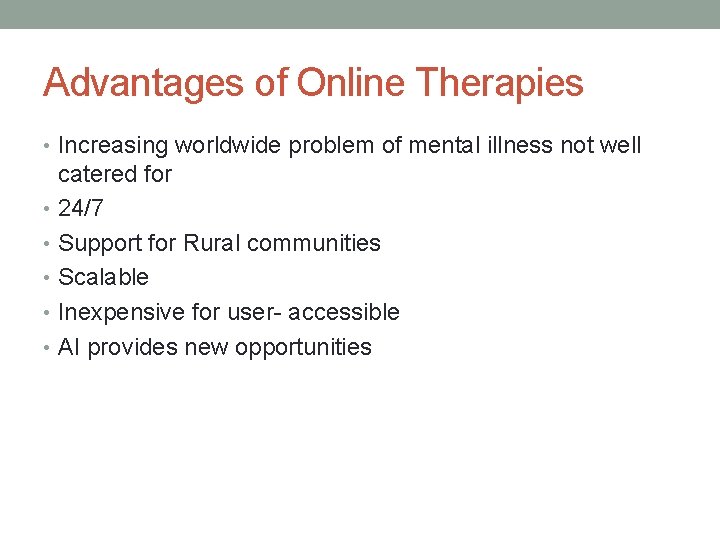 Advantages of Online Therapies

• Increasing worldwide problem of mental illness not well catered for
• 24/7
• Support for Rural communities
• Scalable
• Inexpensive for user- accessible
• AI provides new opportunities